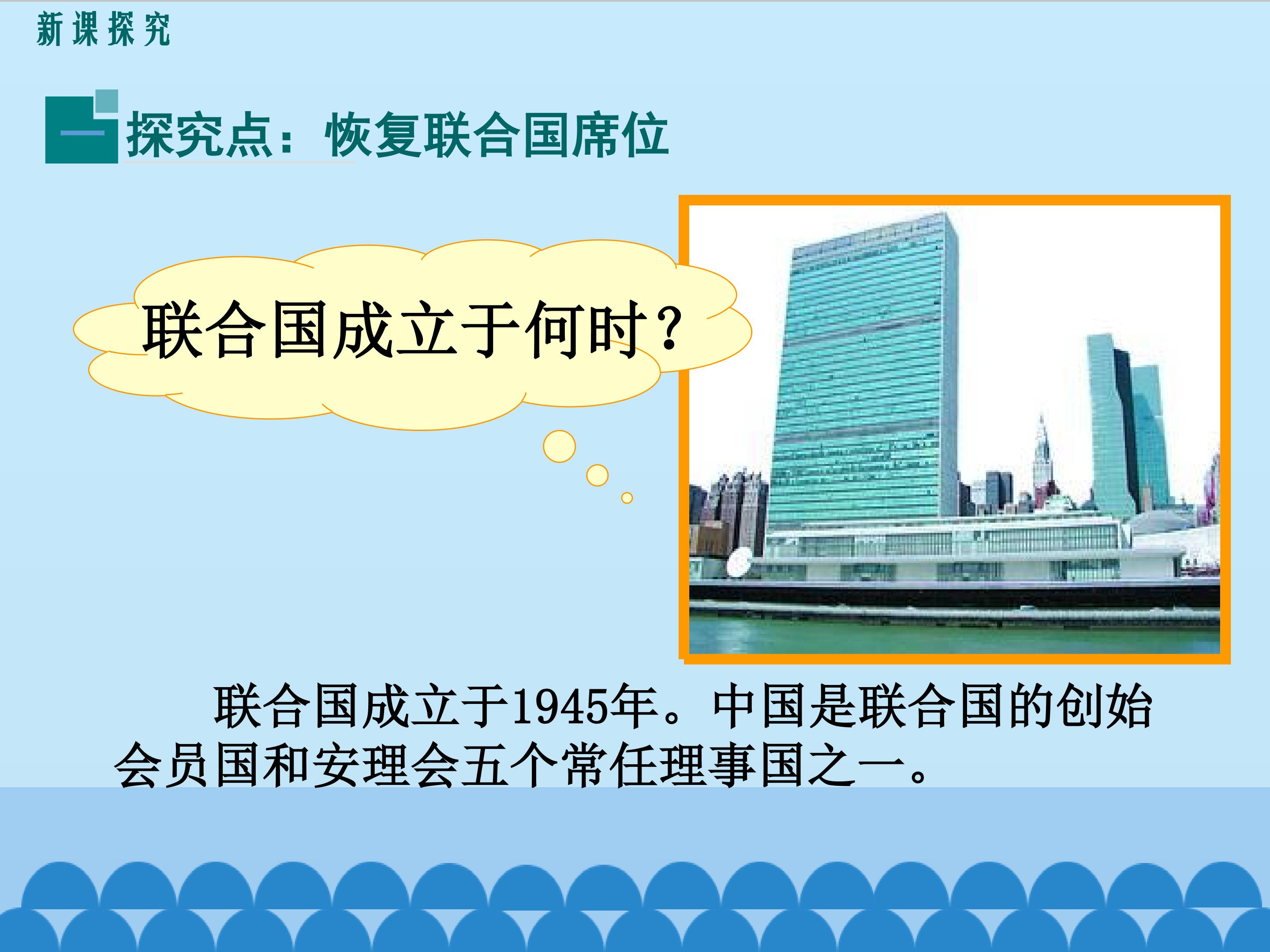 新课探究

一 探究点：恢复联合国席位

联合国成立于何时？

联合国成立于1945年。中国是联合国的创始会员国和安理会五个常任理事国之一。